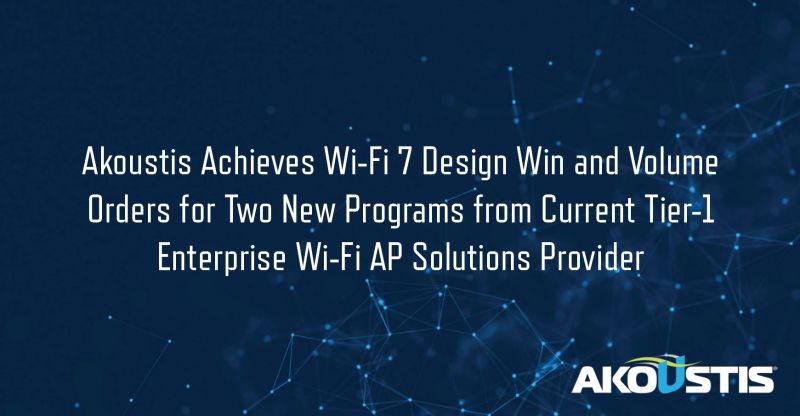 Akoustis Achieves Wi-Fi 7 Design Win and Volume Orders for Two New Programs from Current Tier-1 Enterprise Wi-Fi AP Solutions Provider

AKOUSTIS